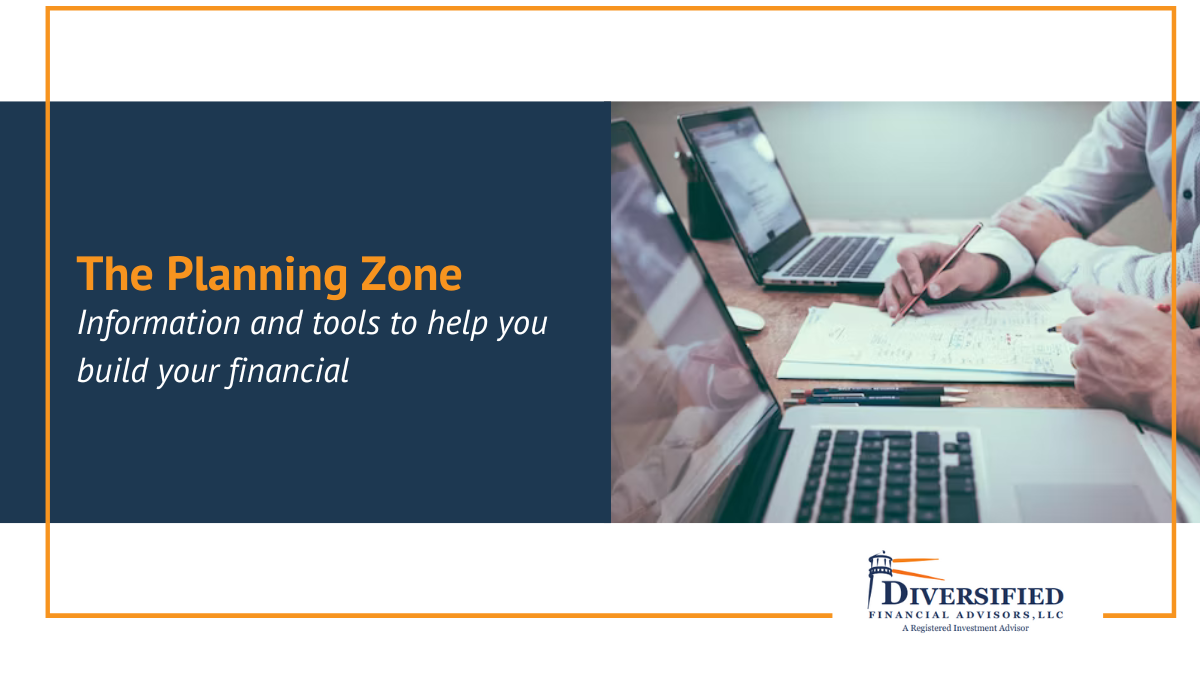 The Planning Zone
Information and tools to help you build your financial

DIVERSIFIED
FINANCIAL ADVISORS, LLC
A Registered Investment Advisor